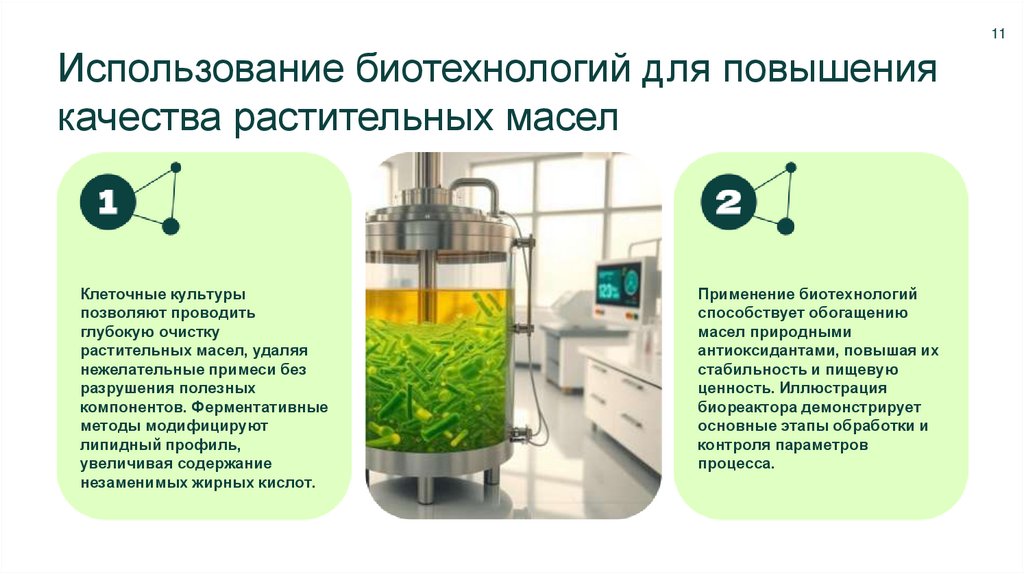 11

Использование биотехнологий для повышения качества растительных масел

1

Клеточные культуры позволяют проводить глубокую очистку растительных масел, удаляя нежелательные примеси без разрушения полезных компонентов. Ферментативные методы модифицируют липидный профиль, увеличивая содержание незаменимых жирных кислот.

2

Применение биотехнологий способствует обогащению масел природными антиоксидантами, повышая их стабильность и пищевую ценность. Иллюстрация биореактора демонстрирует основные этапы обработки и контроля параметров процесса.